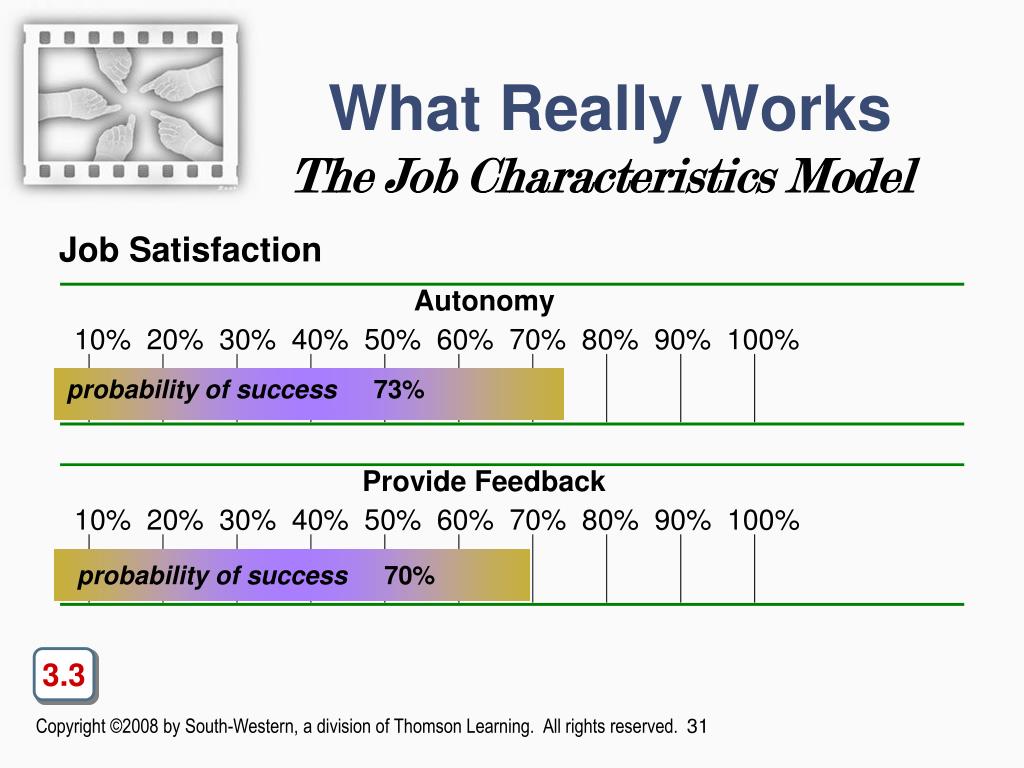 What Really Works
The Job Characteristics Model

Job Satisfaction

Autonomy

10% 20% 30% 40% 50% 60% 70% 80% 90% 100%

probability of success 73%

Provide Feedback

10% 20% 30% 40% 50% 60% 70% 80% 90% 100%

probability of success 70%

3.3

Copyright ©2008 by South-Western, a division of Thomson Learning. All rights reserved. 31